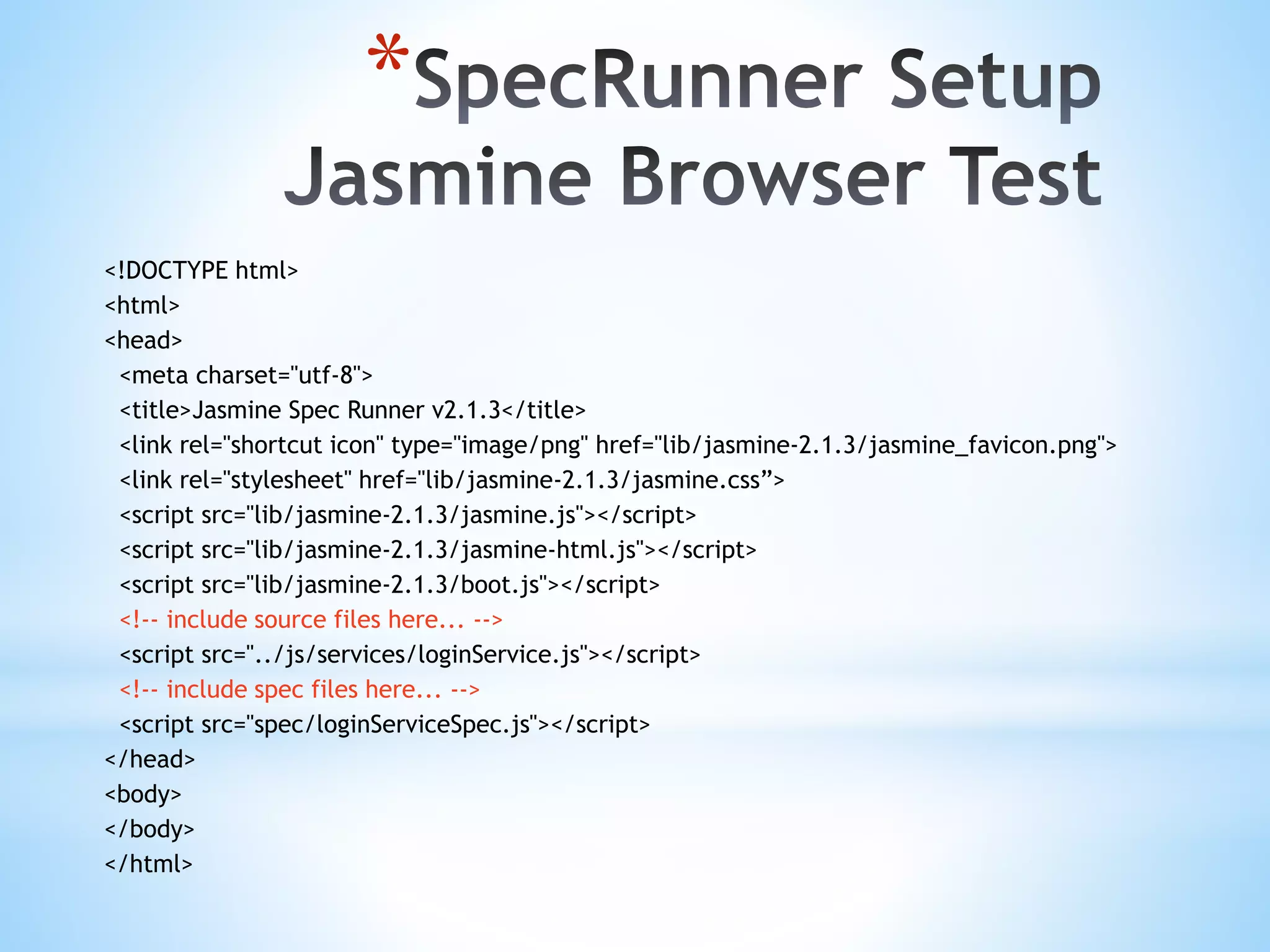 *SpecRunner Setup
Jasmine Browser Test

<!DOCTYPE html>
<html>
<head>
<meta charset="utf-8">
<title>Jasmine Spec Runner v2.1.3</title>
<link rel="shortcut icon" type="image/png" href="lib/jasmine-2.1.3/jasmine_favicon.png">
<link rel="stylesheet" href="lib/jasmine-2.1.3/jasmine.css”>
<script src="lib/jasmine-2.1.3/jasmine.js"></script>
<script src="lib/jasmine-2.1.3/jasmine-html.js"></script>
<script src="lib/jasmine-2.1.3/boot.js"></script>
<!-- include source files here... -->
<script src="../js/services/loginService.js"></script>
<!-- include spec files here... -->
<script src="spec/loginServiceSpec.js"></script>
</head>
<body>
</body>
</html>